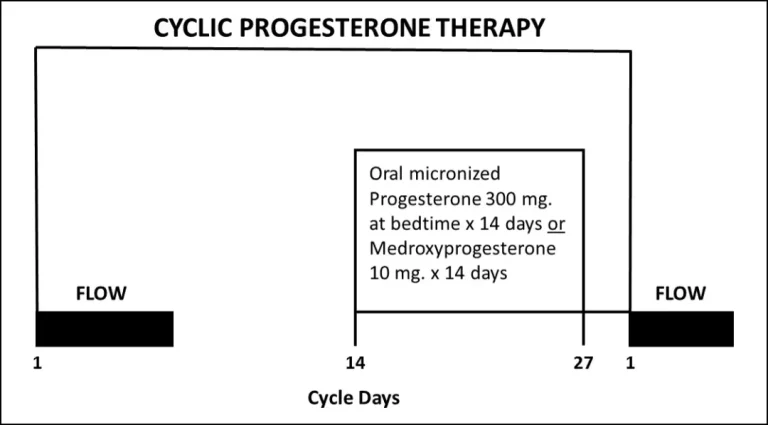 CYCLIC PROGESTERONE THERAPY

Oral micronized Progesterone 300 mg. at bedtime x 14 days or Medroxyprogesterone 10 mg. x 14 days

FLOW

FLOW

1

14

27

1

Cycle Days